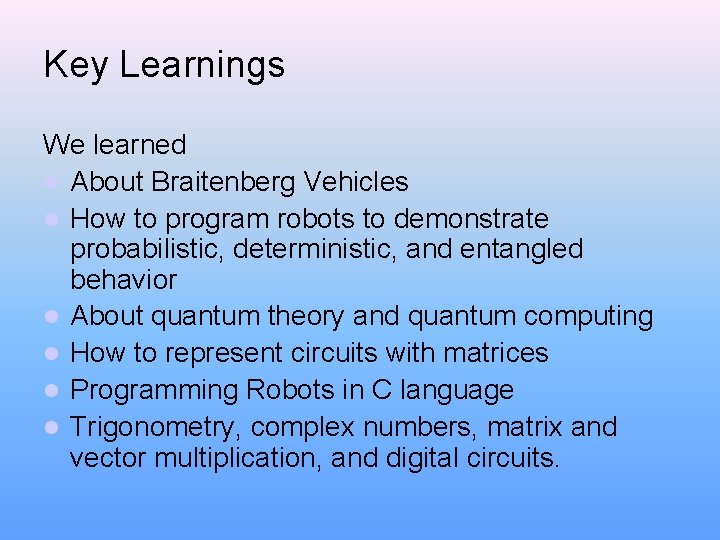 Key Learnings

We learned
- About Braitenberg Vehicles
- How to program robots to demonstrate probabilistic, deterministic, and entangled behavior
- About quantum theory and quantum computing
- How to represent circuits with matrices
- Programming Robots in C language
- Trigonometry, complex numbers, matrix and vector multiplication, and digital circuits.